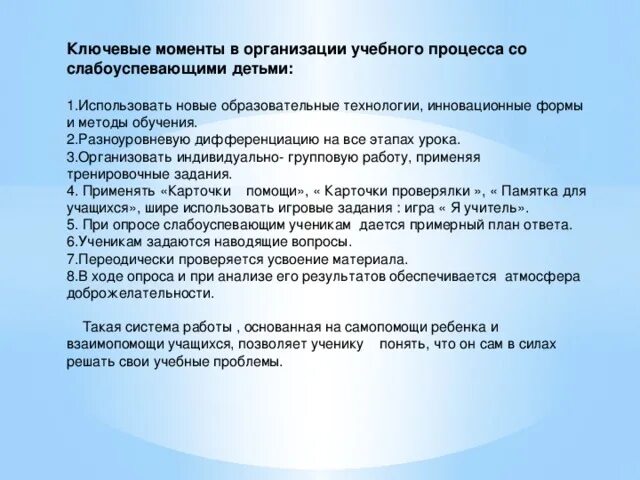 Ключевые моменты в организации учебного процесса со слабоуспевающими детьми:

1.Использовать новые образовательные технологии, инновационные формы и методы обучения.
2.Разноуровневую дифференциацию на все этапах урока.
3.Организовать индивидуально- групповую работу, применяя тренировочные задания.
4. Применять «Карточки помощи», « Карточки проверялки », « Памятка для учащихся», шире использовать игровые задания : игра « Я учитель».
5. При опросе слабоуспевающим ученикам дается примерный план ответа.
6.Ученикам задаются наводящие вопросы.
7.Переодически проверяется усвоение материала.
8.В ходе опроса и при анализе его результатов обеспечивается атмосфера доброжелательности.

Такая система работы , основанная на самопомощи ребенка и взаимопомощи учащихся, позволяет ученику понять, что он сам в силах решать свои учебные проблемы.